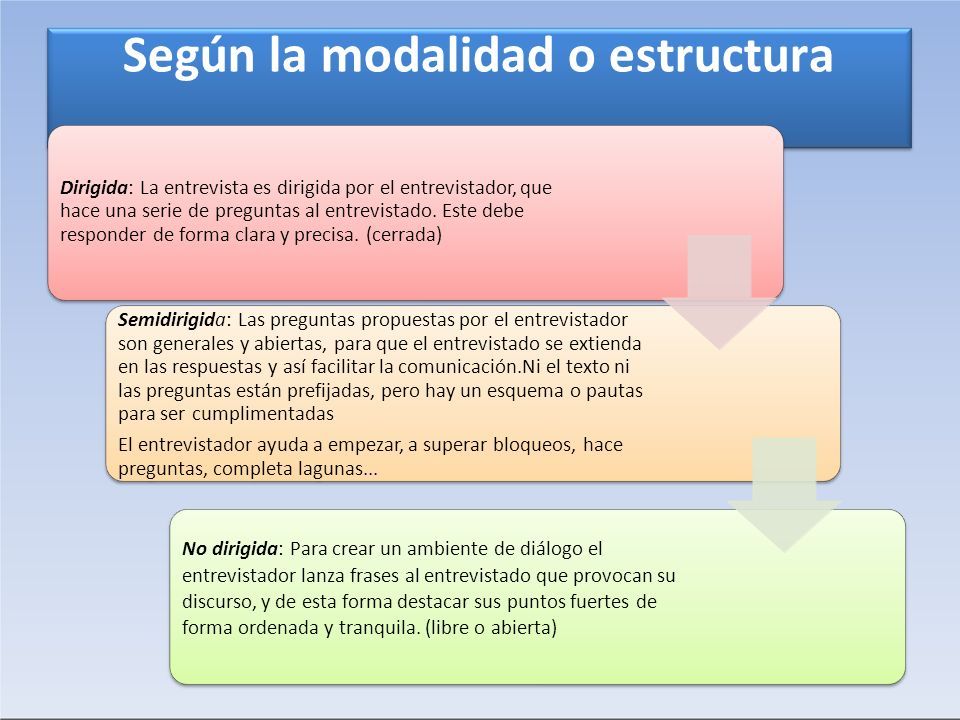 Según la modalidad o estructura

Dirigida: La entrevista es dirigida por el entrevistador, que hace una serie de preguntas al entrevistado. Este debe responder de forma clara y precisa. (cerrada)

Semidirigida: Las preguntas propuestas por el entrevistador son generales y abiertas, para que el entrevistado se extienda en las respuestas y así facilitar la comunicación.Ni el texto ni las preguntas están prefijadas, pero hay un esquema o pautas para ser cumplimentadas

El entrevistador ayuda a empezar, a superar bloqueos, hace preguntas, completa lagunas...

No dirigida: Para crear un ambiente de diálogo el entrevistador lanza frases al entrevistado que provocan su discurso, y de esta forma destacar sus puntos fuertes de forma ordenada y tranquila. (libre o abierta)